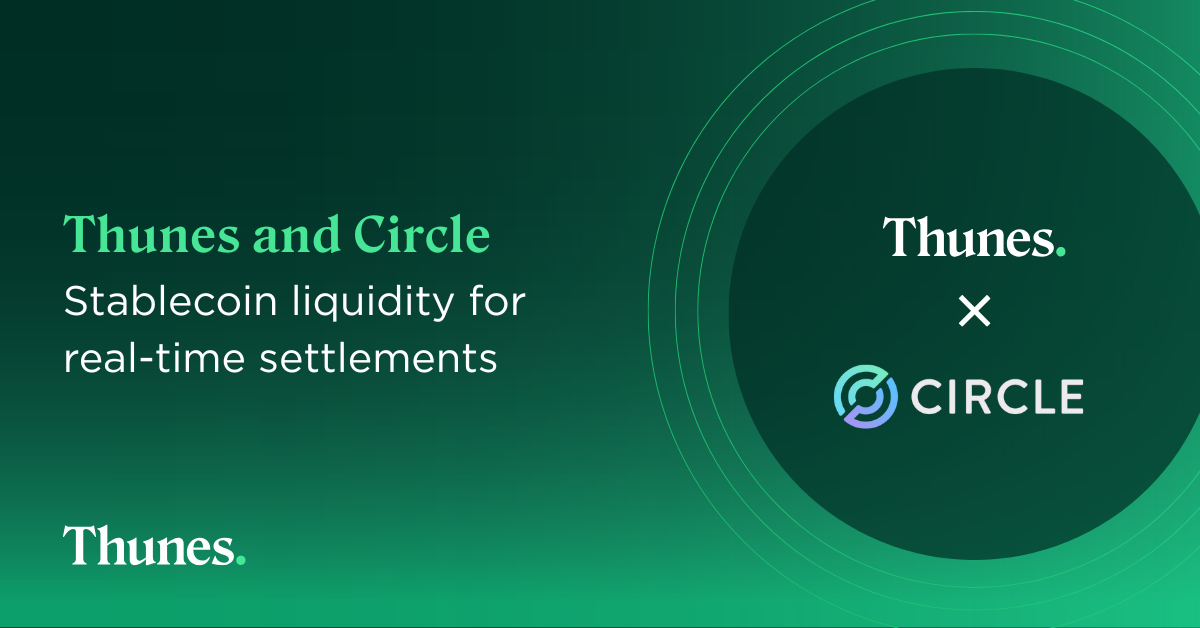 Thunes and Circle
Stablecoin liquidity for real-time settlements

Thunes.

Thunes.
×
CIRCLE